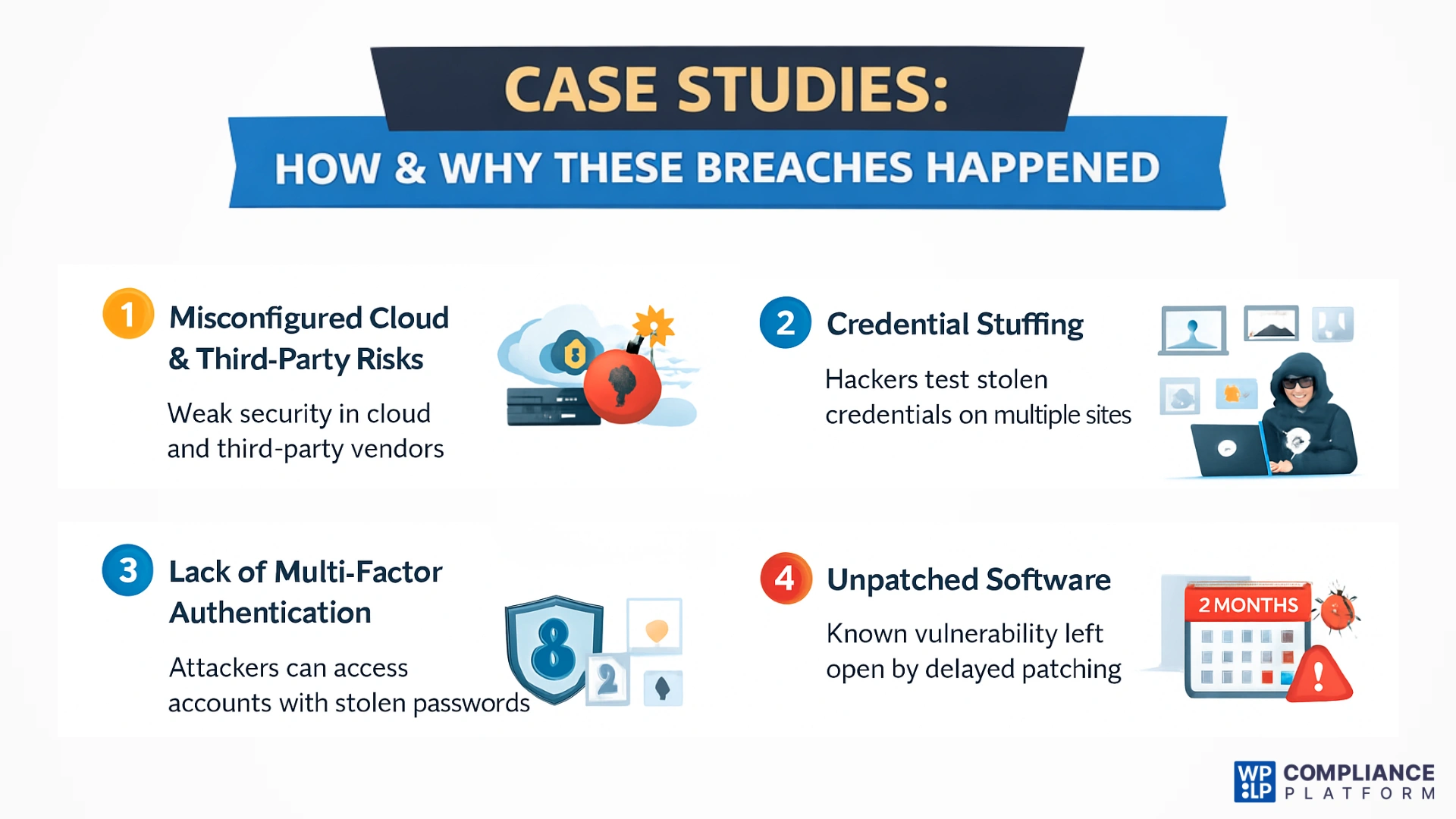 CASE STUDIES:

HOW & WHY THESE BREACHES HAPPENED

1 Misconfigured Cloud & Third-Party Risks

Weak security in cloud and third-party vendors

2 Credential Stuffing

Hackers test stolen credentials on multiple sites

3 Lack of Multi-Factor Authentication

Attackers can access accounts with stolen passwords

8

2

4 Unpatched Software

Known vulnerability left open by delayed patching

2 MONTHS

WP LP COMPLIANCE PLATFORM